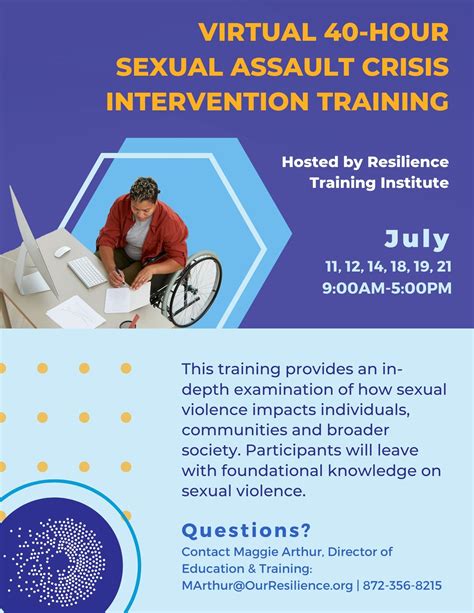 VIRTUAL 40-HOUR SEXUAL ASSAULT CRISIS INTERVENTION TRAINING

Hosted by Resilience Training Institute

July
11, 12, 14, 18, 19, 21
9:00AM-5:00PM

This training provides an in-depth examination of how sexual violence impacts individuals, communities and broader society. Participants will leave with foundational knowledge on sexual violence.

Questions?
Contact Maggie Arthur, Director of Education & Training:
MArthur@OurResilience.org | 872-356-8215